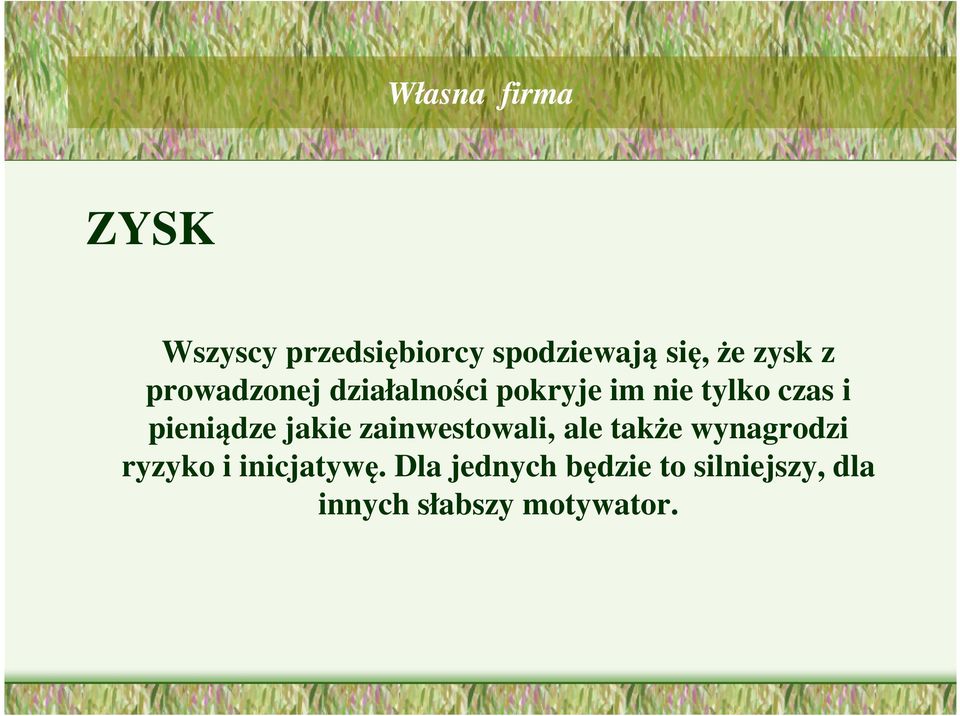 Własna firma

ZYSK

Wszyscy przedsiębiorcy spodziewają się, że zysk z prowadzonej działalności pokryje im nie tylko czas i pieniądze jakie zainwestowali, ale także wynagrodzi ryzyko i inicjatywę. Dla jednych będzie to silniejszy, dla innych słabszy motywator.